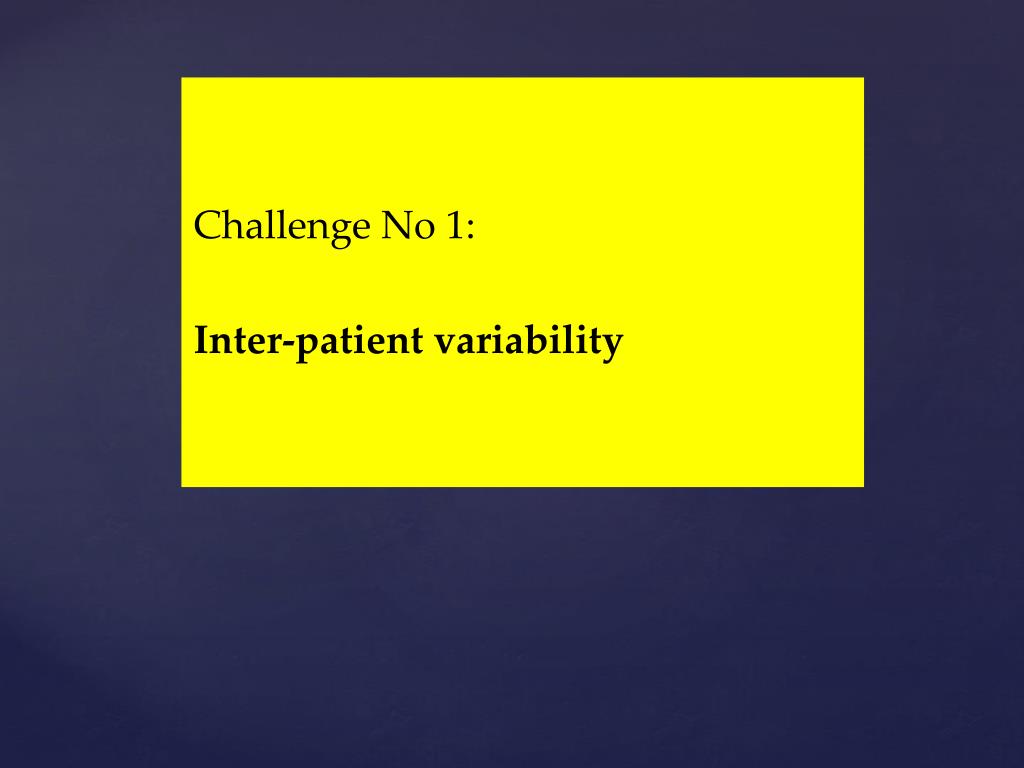 Challenge No 1:

Inter-patient variability